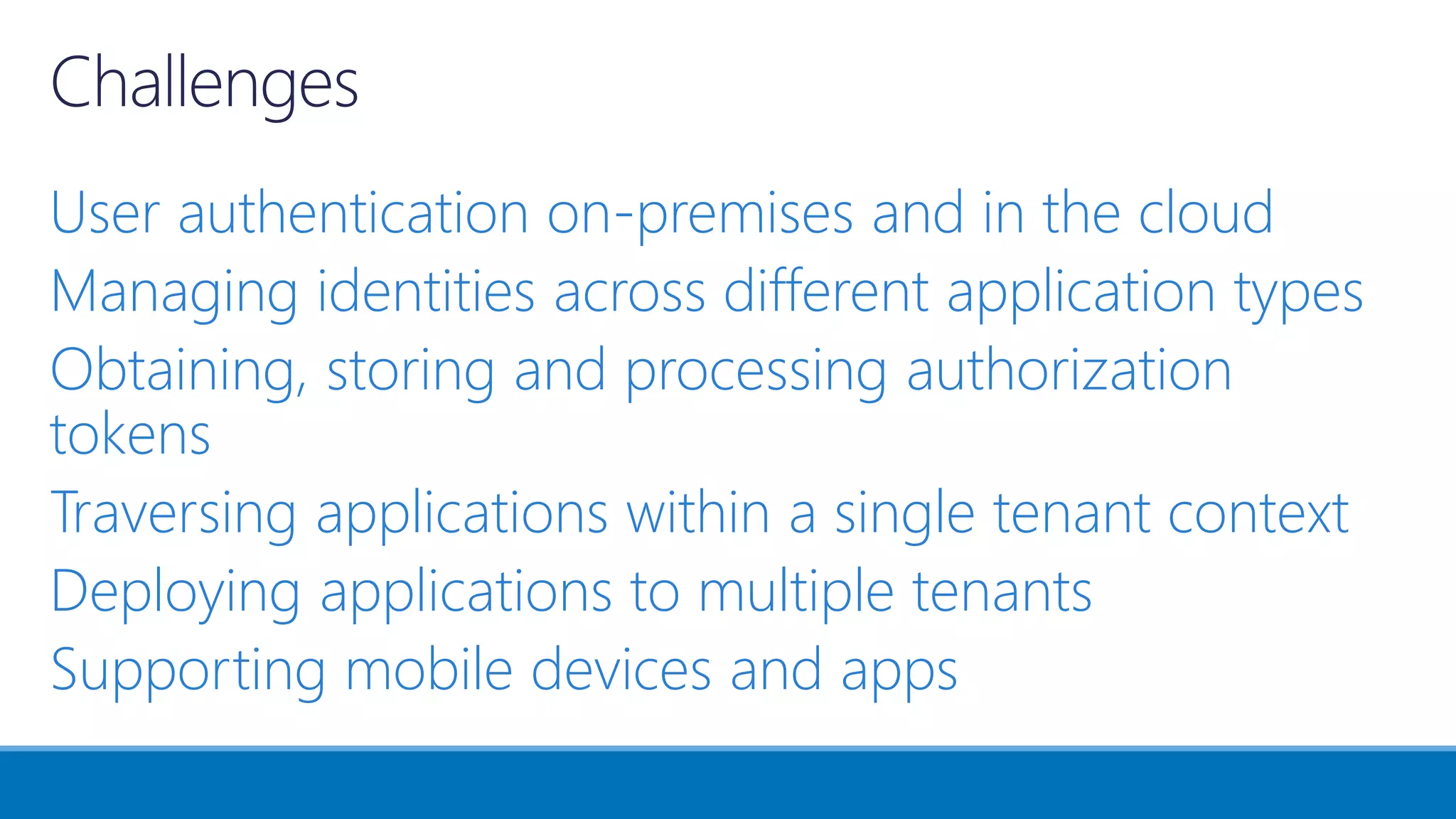 Challenges

User authentication on-premises and in the cloud

Managing identities across different application types

Obtaining, storing and processing authorization tokens

Traversing applications within a single tenant context

Deploying applications to multiple tenants

Supporting mobile devices and apps